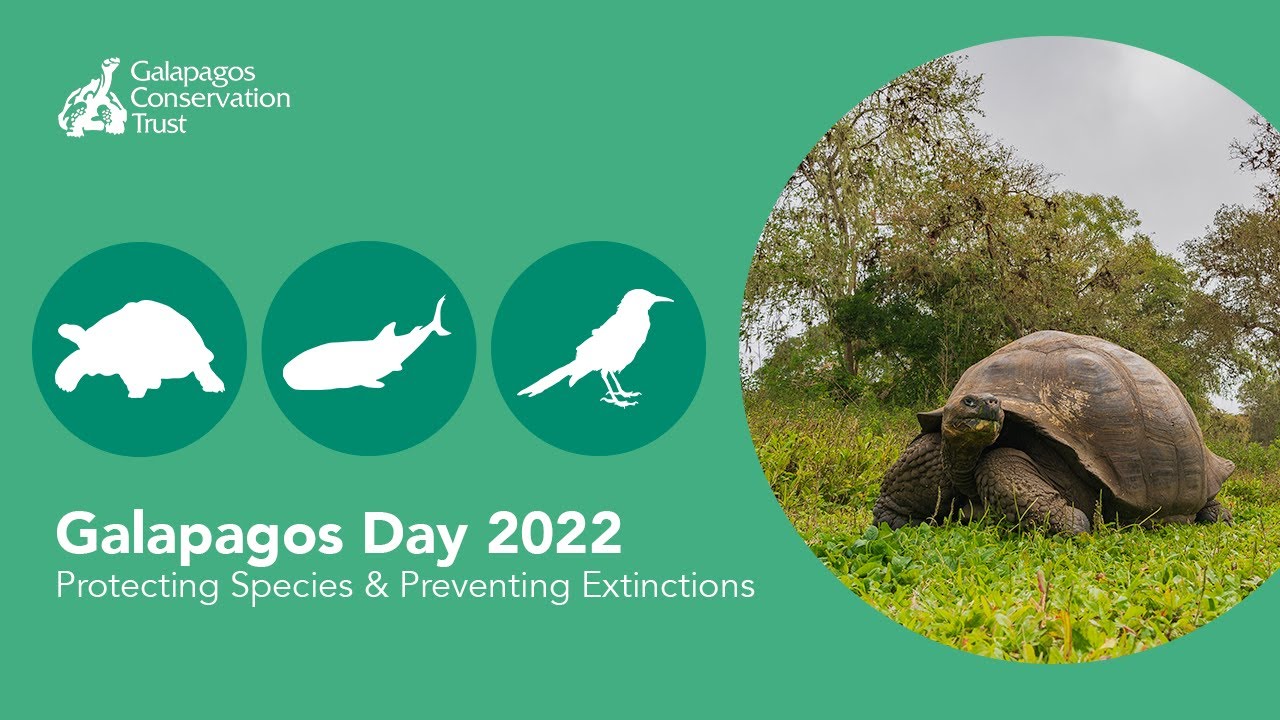 Galapagos Conservation Trust

Galapagos Day 2022
Protecting Species & Preventing Extinctions